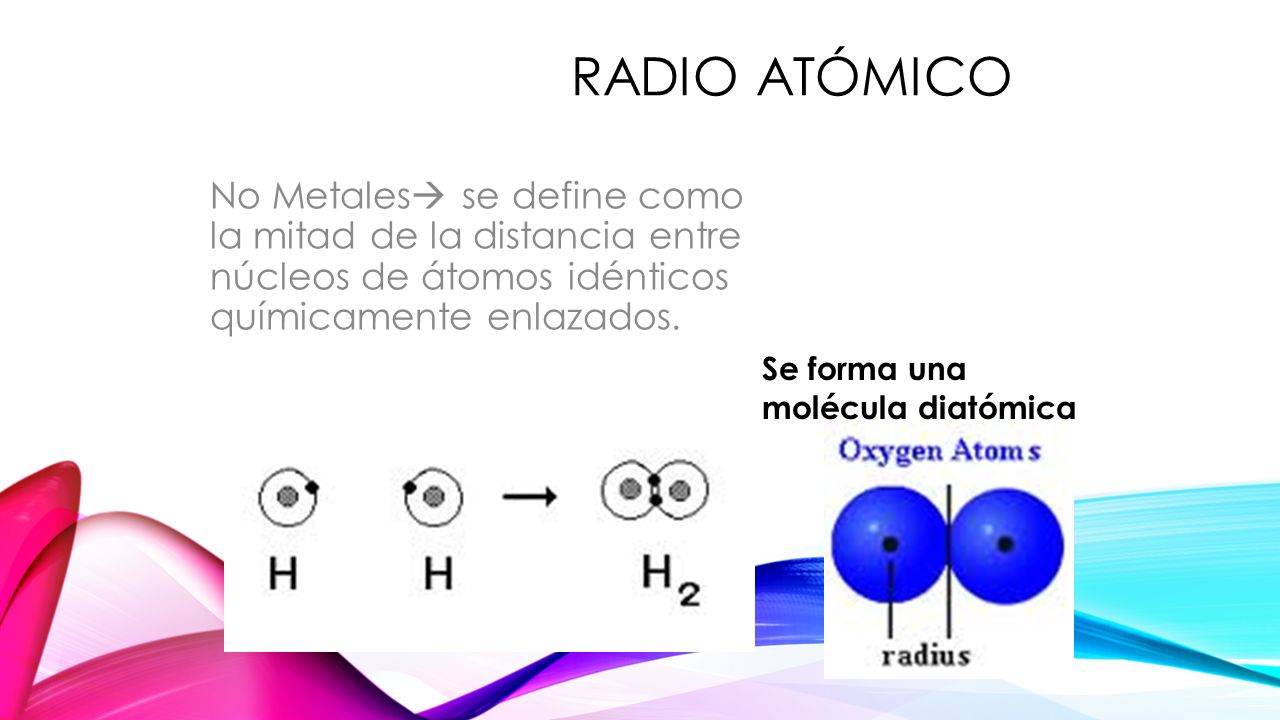 RADIO ATÓMICO

No Metales→ se define como la mitad de la distancia entre núcleos de átomos idénticos químicamente enlazados.

Se forma una molécula diatómica

H H → $H_2$

Oxygen Atoms

radius